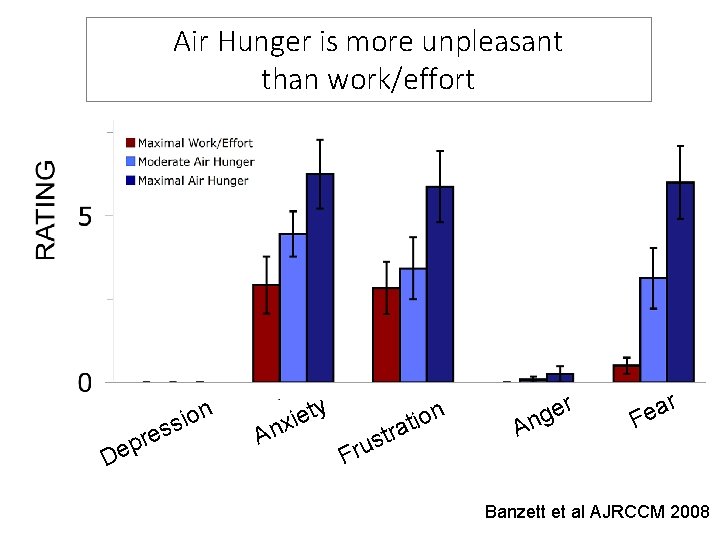 Air Hunger is more unpleasant than work/effort

Maximal Work/Effort
Moderate Air Hunger
Maximal Air Hunger

RATING

5

0

Depression
Anxiety
Frustration
Anger
Fear

Banzett et al AJRCCM 2008